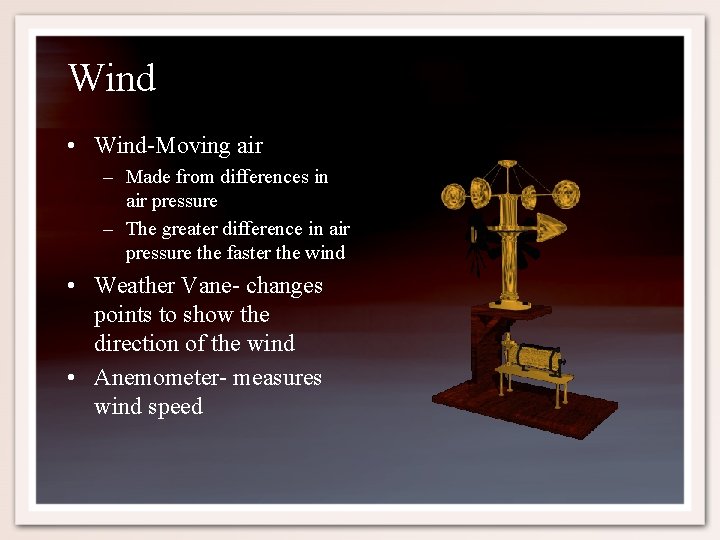 Wind

• Wind-Moving air
  – Made from differences in air pressure
  – The greater difference in air pressure the faster the wind
• Weather Vane- changes points to show the direction of the wind
• Anemometer- measures wind speed